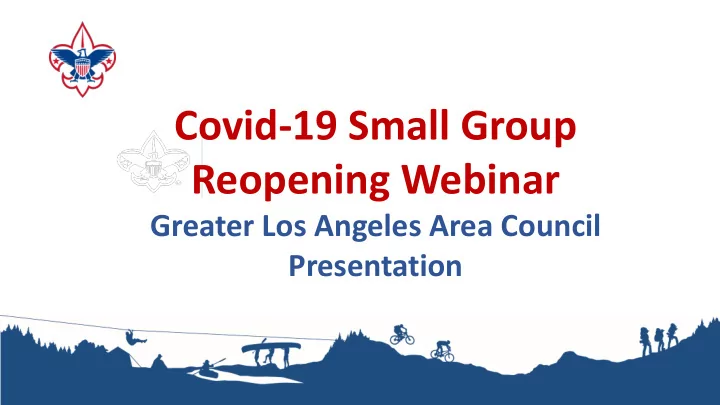 Covid-19 Small Group Reopening Webinar

Greater Los Angeles Area Council Presentation